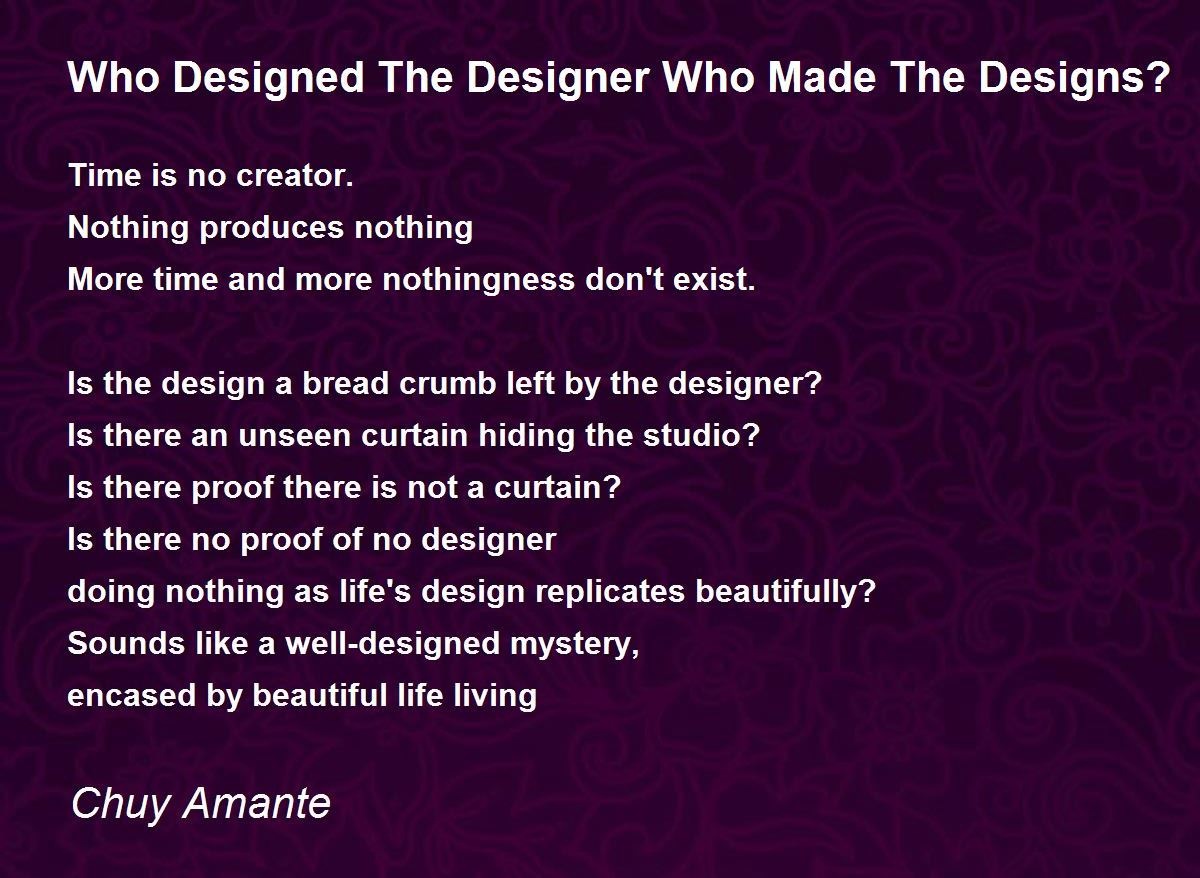 Who Designed The Designer Who Made The Designs?

Time is no creator.
Nothing produces nothing
More time and more nothingness don't exist.

Is the design a bread crumb left by the designer?
Is there an unseen curtain hiding the studio?
Is there proof there is not a curtain?
Is there no proof of no designer
doing nothing as life's design replicates beautifully?
Sounds like a well-designed mystery,
encased by beautiful life living

Chuy Amante